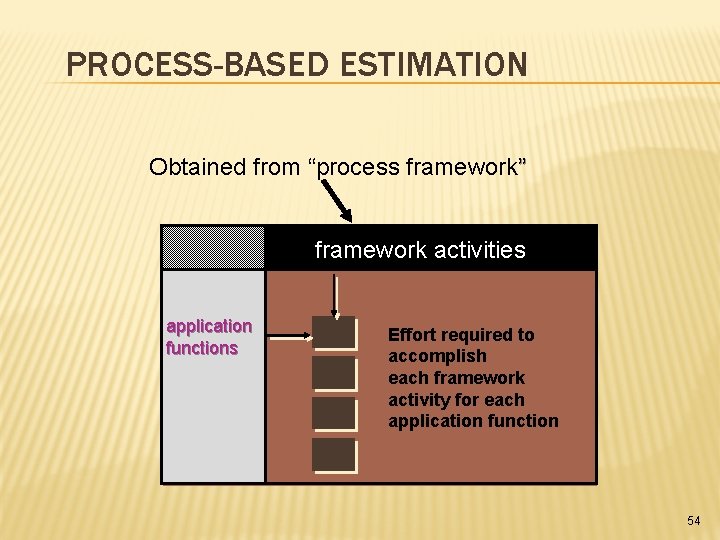 PROCESS-BASED ESTIMATION

Obtained from “process framework”

framework activities

application functions

Effort required to accomplish each framework activity for each application function

54